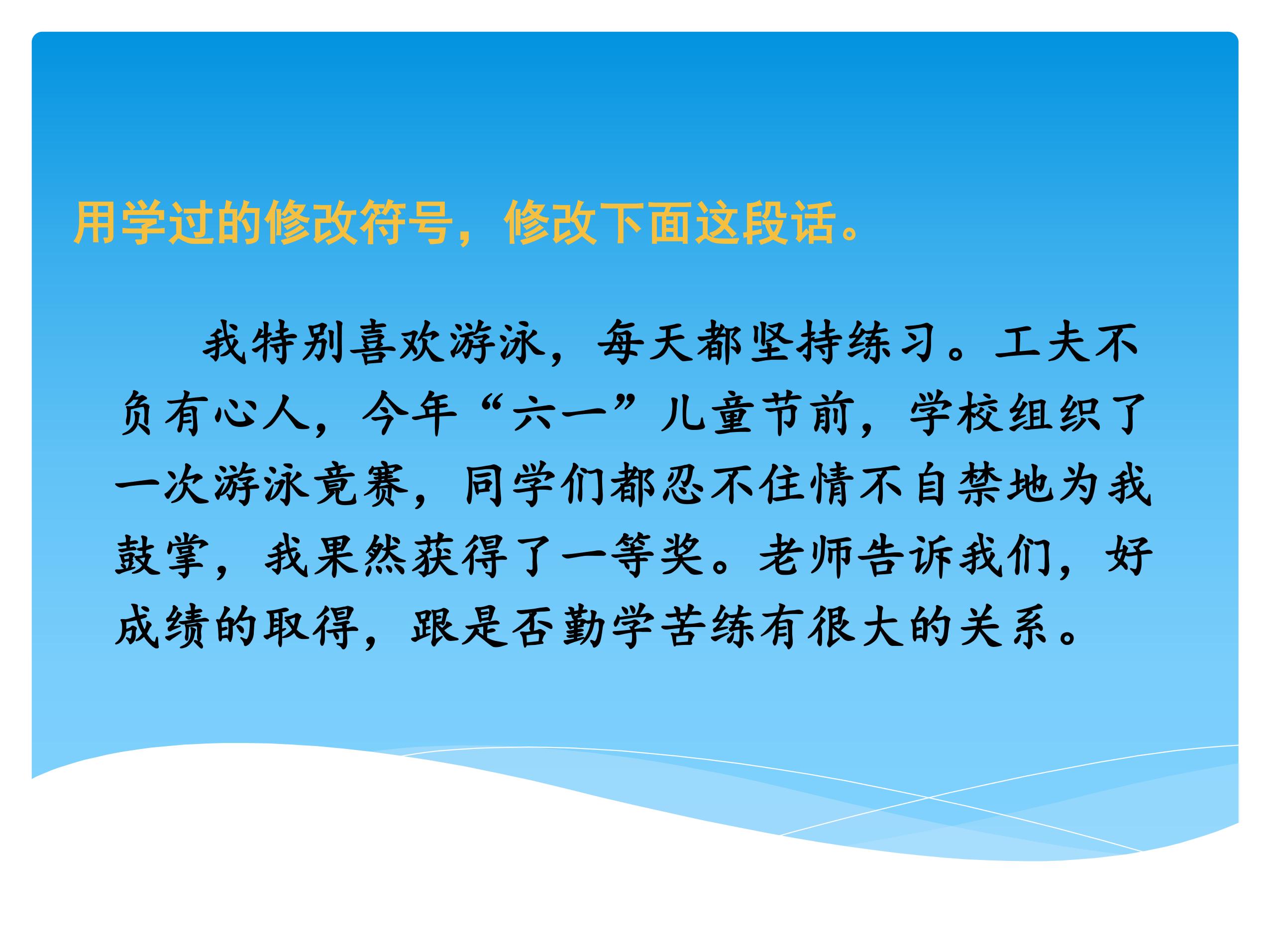 用学过的修改符号，修改下面这段话。

我特别喜欢游泳，每天都坚持练习。工夫不负有心人，今年“六一”儿童节前，学校组织了一次游泳竟赛，同学们都忍不住情不自禁地为我鼓掌，我果然获得了一等奖。老师告诉我们，好成绩的取得，跟是否勤学苦练有很大的关系。